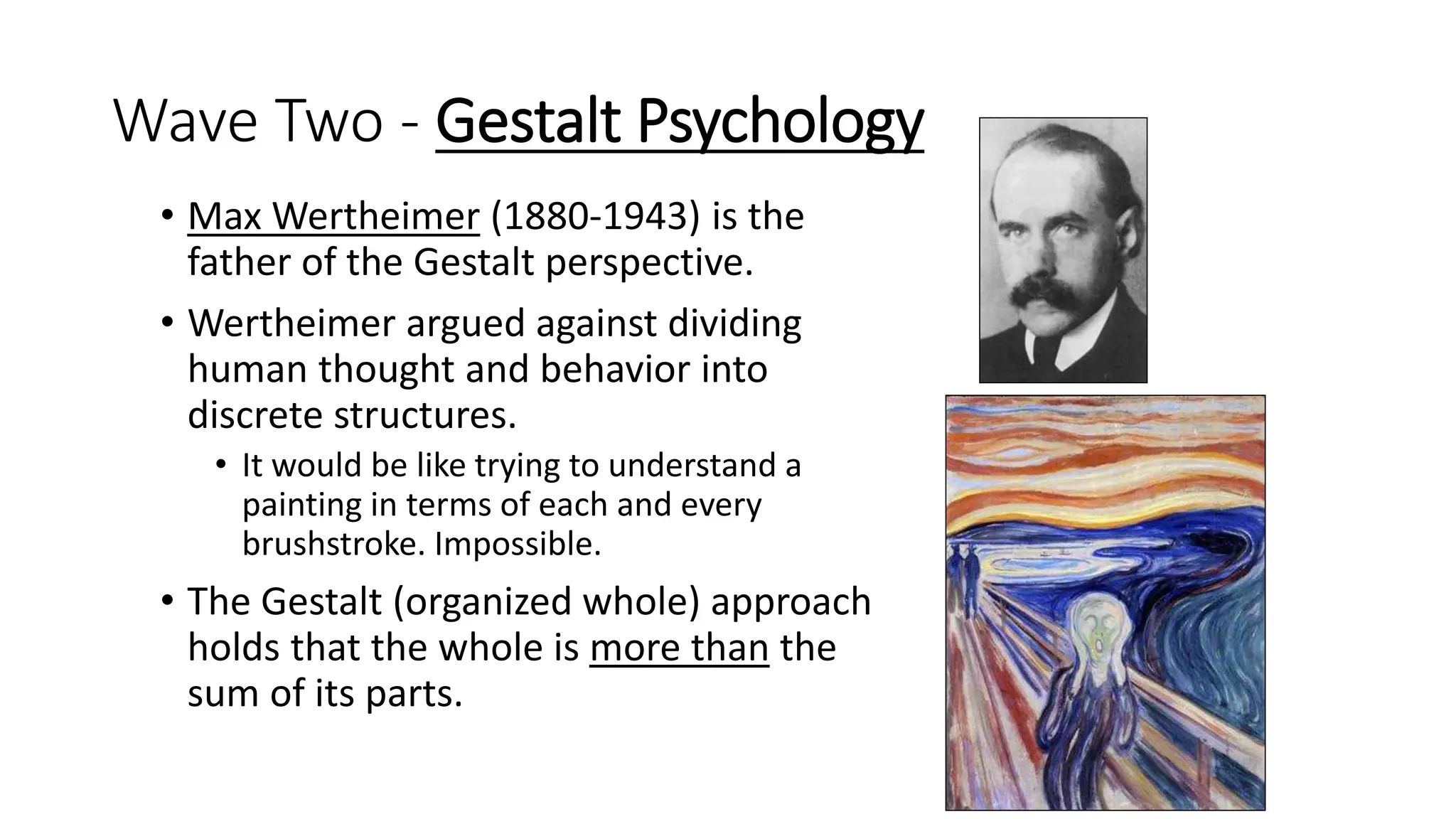 Wave Two - Gestalt Psychology

• Max Wertheimer (1880-1943) is the father of the Gestalt perspective.

• Wertheimer argued against dividing human thought and behavior into discrete structures.

• It would be like trying to understand a painting in terms of each and every brushstroke. Impossible.

• The Gestalt (organized whole) approach holds that the whole is more than the sum of its parts.